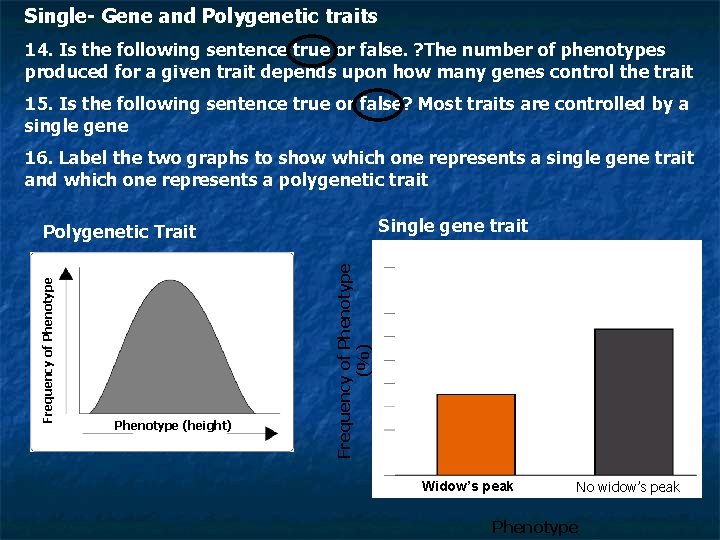 Single- Gene and Polygenetic traits

14. Is the following sentence true or false. ?The number of phenotypes produced for a given trait depends upon how many genes control the trait

15. Is the following sentence true or false? Most traits are controlled by a single gene

16. Label the two graphs to show which one represents a single gene trait and which one represents a polygenetic trait

Polygenetic Trait

Frequency of Phenotype

Phenotype (height)

Single gene trait

Frequency of Phenotype (%)

Widow's peak

No widow's peak

Phenotype